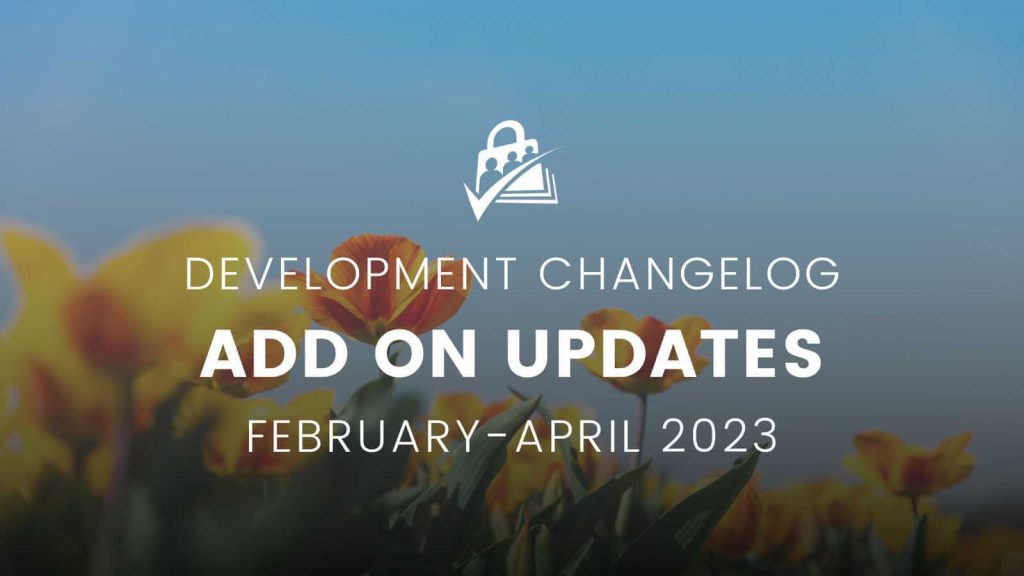 DEVELOPMENT CHANGELOG

ADD ON UPDATES

FEBRUARY-APRIL 2023